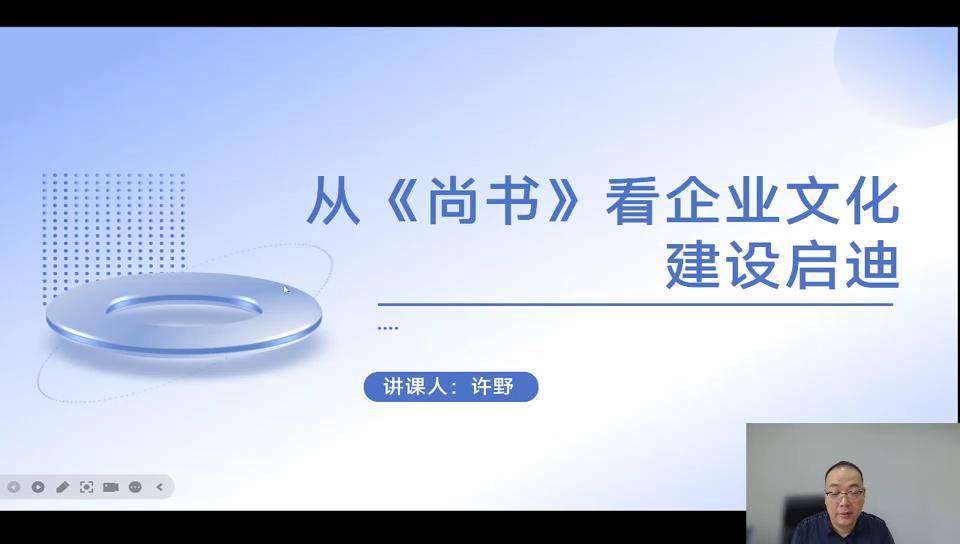 从《尚书》看企业文化建设启迪

讲课人：许野